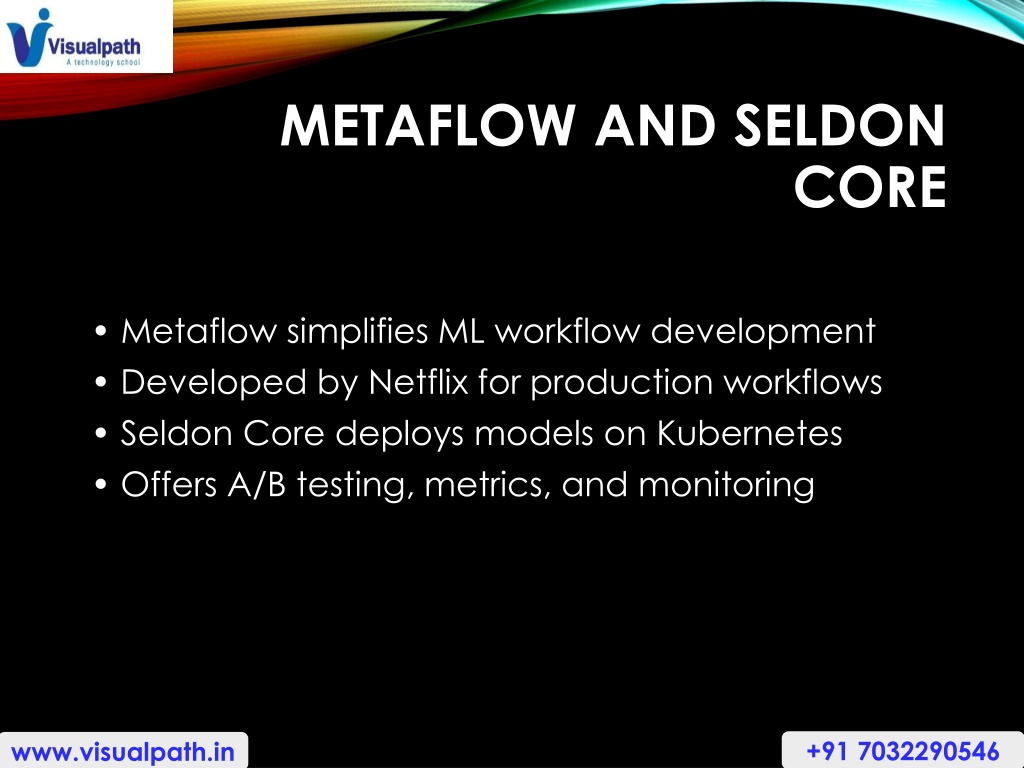 Visualpath
A technology school

METAFLOW AND SELDON CORE

• Metaflow simplifies ML workflow development
• Developed by Netflix for production workflows
• Seldon Core deploys models on Kubernetes
• Offers A/B testing, metrics, and monitoring

www.visualpath.in

+91 7032290546